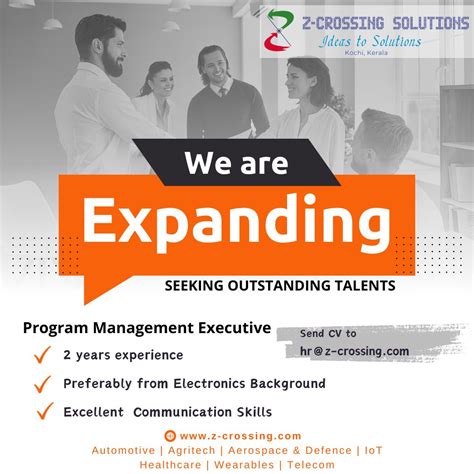 Z-CROSSING SOLUTIONS
Ideas to Solutions
Kochi, Kerala

We are
Expanding
SEEKING OUTSTANDING TALENTS

Program Management Executive
2 years experience
Preferably from Electronics Background
Excellent Communication Skills

Send CV to
hr@z-crossing.com

www.z-crossing.com
Automotive | Agritech | Aerospace & Defence | IoT
Healthcare | Wearables | Telecom